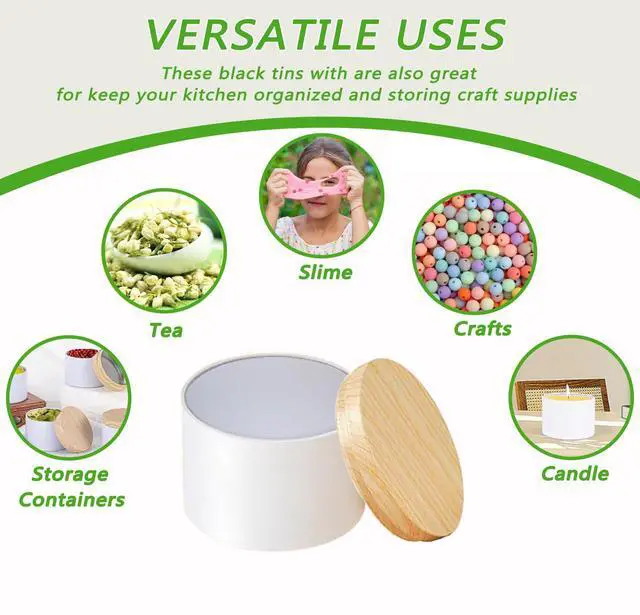 VERSATILE USES

These black tins with are also great for keep your kitchen organized and storing craft supplies

Slime

Tea

Crafts

Storage Containers

Candle